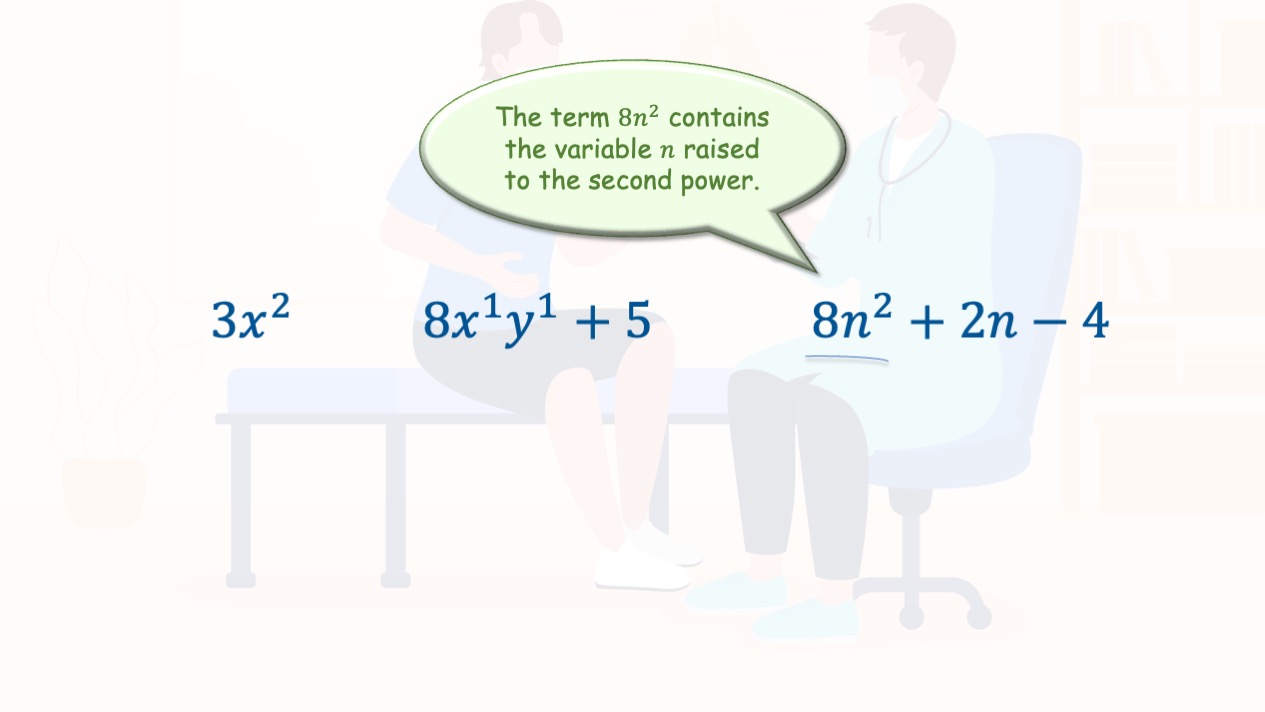 The term $8n^2$ contains the variable $n$ raised to the second power.

$3x^2$

$8x^1y^1 + 5$

$8n^2 + 2n - 4$